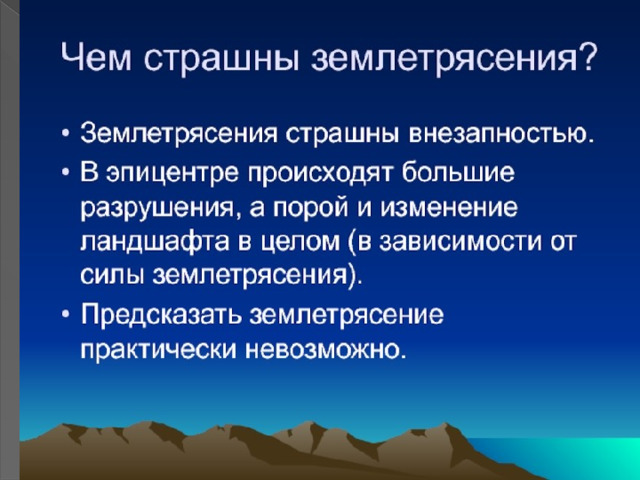 Чем страшны землетрясения?

• Землетрясения страшны внезапностью.
• В эпицентре происходят большие разрушения, а порой и изменение ландшафта в целом (в зависимости от силы землетрясения).
• Предсказать землетрясение практически невозможно.